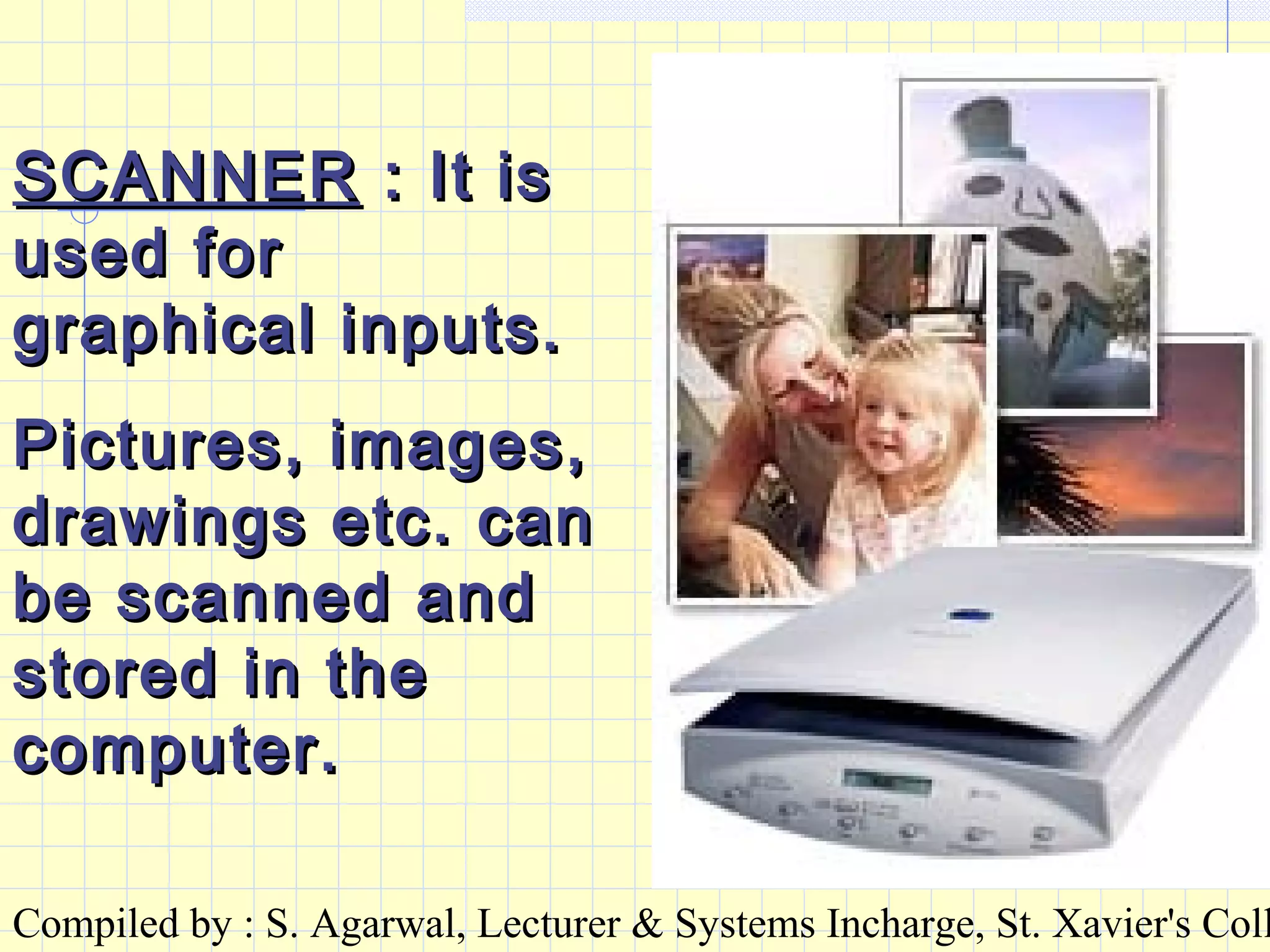 SCANNER : It is used for graphical inputs.

Pictures, images, drawings etc. can be scanned and stored in the computer.

Compiled by : S. Agarwal, Lecturer & Systems Incharge, St. Xavier's Coll